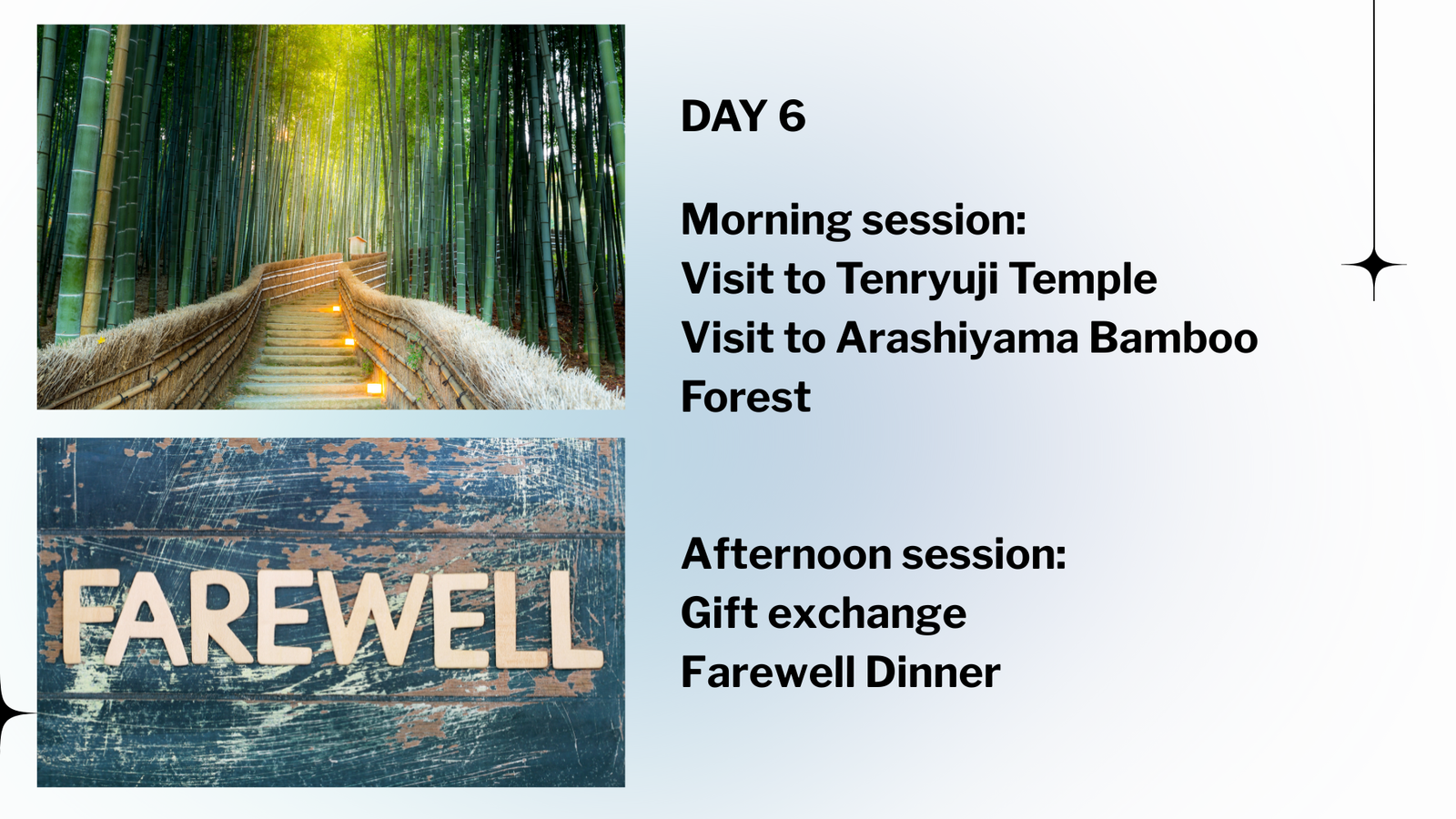 FAREWELL

DAY 6

Morning session:
Visit to Tenryuji Temple
Visit to Arashiyama Bamboo Forest

Afternoon session:
Gift exchange
Farewell Dinner